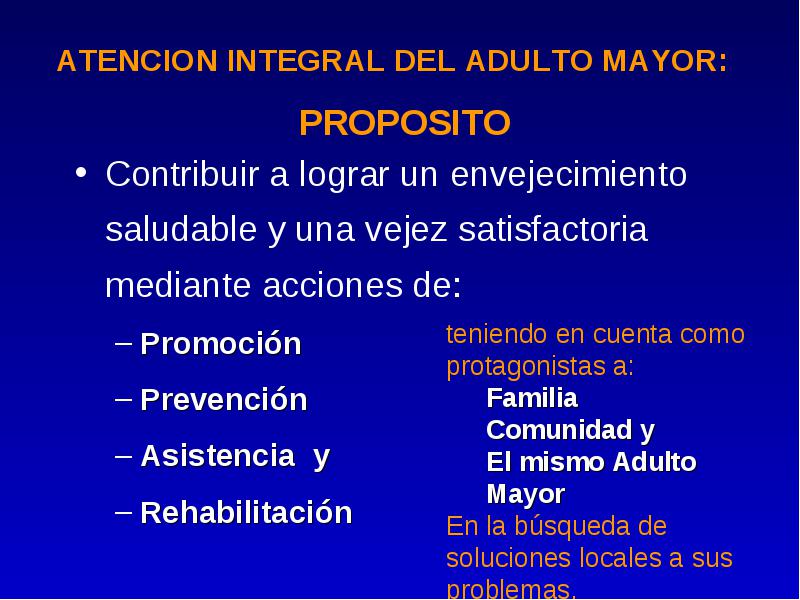 ATENCION INTEGRAL DEL ADULTO MAYOR:

PROPOSITO

• Contribuir a lograr un envejecimiento saludable y una vejez satisfactoria mediante acciones de:

– Promoción
– Prevención
– Asistencia y
– Rehabilitación

teniendo en cuenta como protagonistas a:
Familia
Comunidad y
El mismo Adulto Mayor
En la búsqueda de soluciones locales a sus problemas.